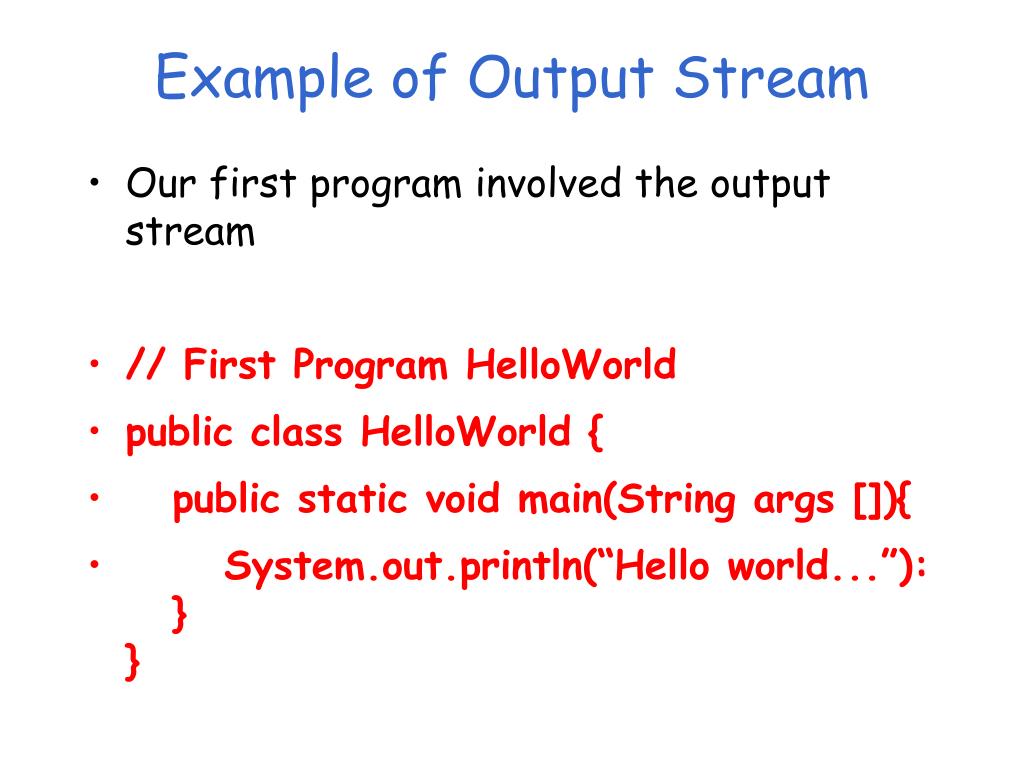 Example of Output Stream

• Our first program involved the output stream

• // First Program HelloWorld
• public class HelloWorld {
•     public static void main(String args []){
•         System.out.println(“Hello world...”):
    }
}